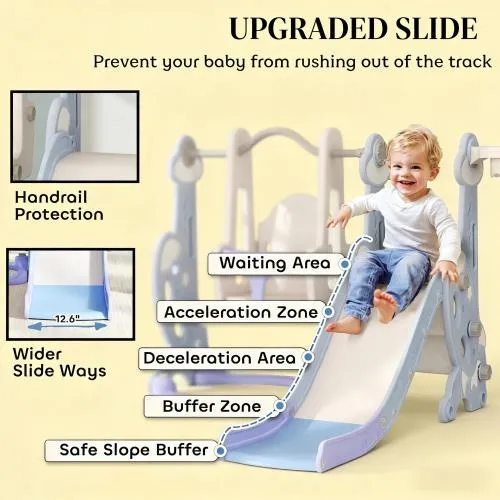 UPGRADED SLIDE

Prevent your baby from rushing out of the track

Handrail Protection

12.6"

Wider Slide Ways

Waiting Area

Acceleration Zone

Deceleration Area

Buffer Zone

Safe Slope Buffer